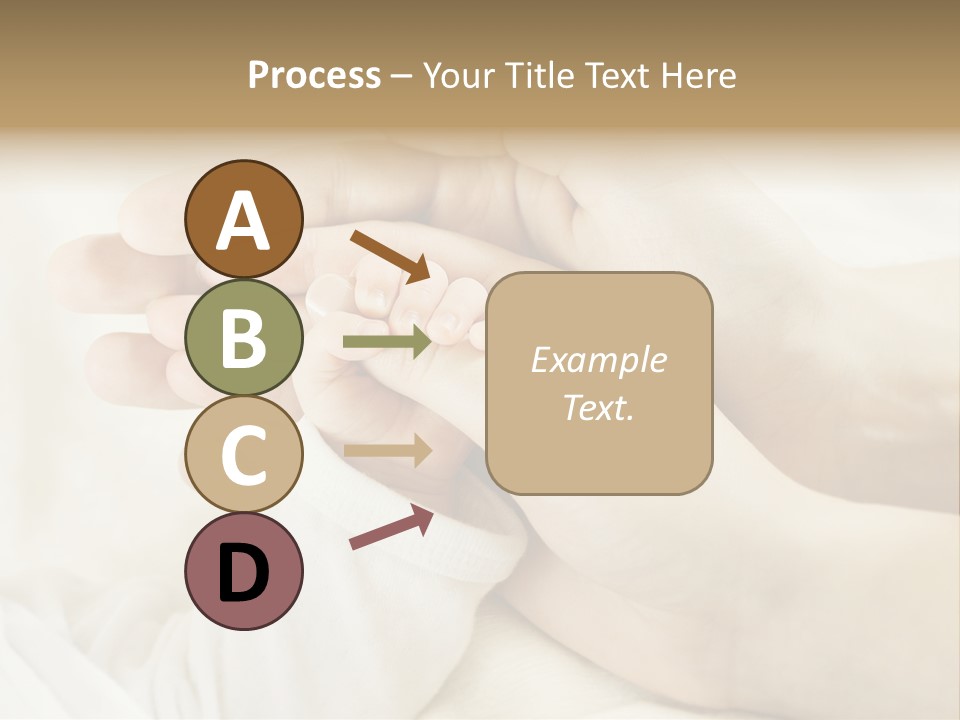 Process – Your Title Text Here

A

B

C

D

Example Text.